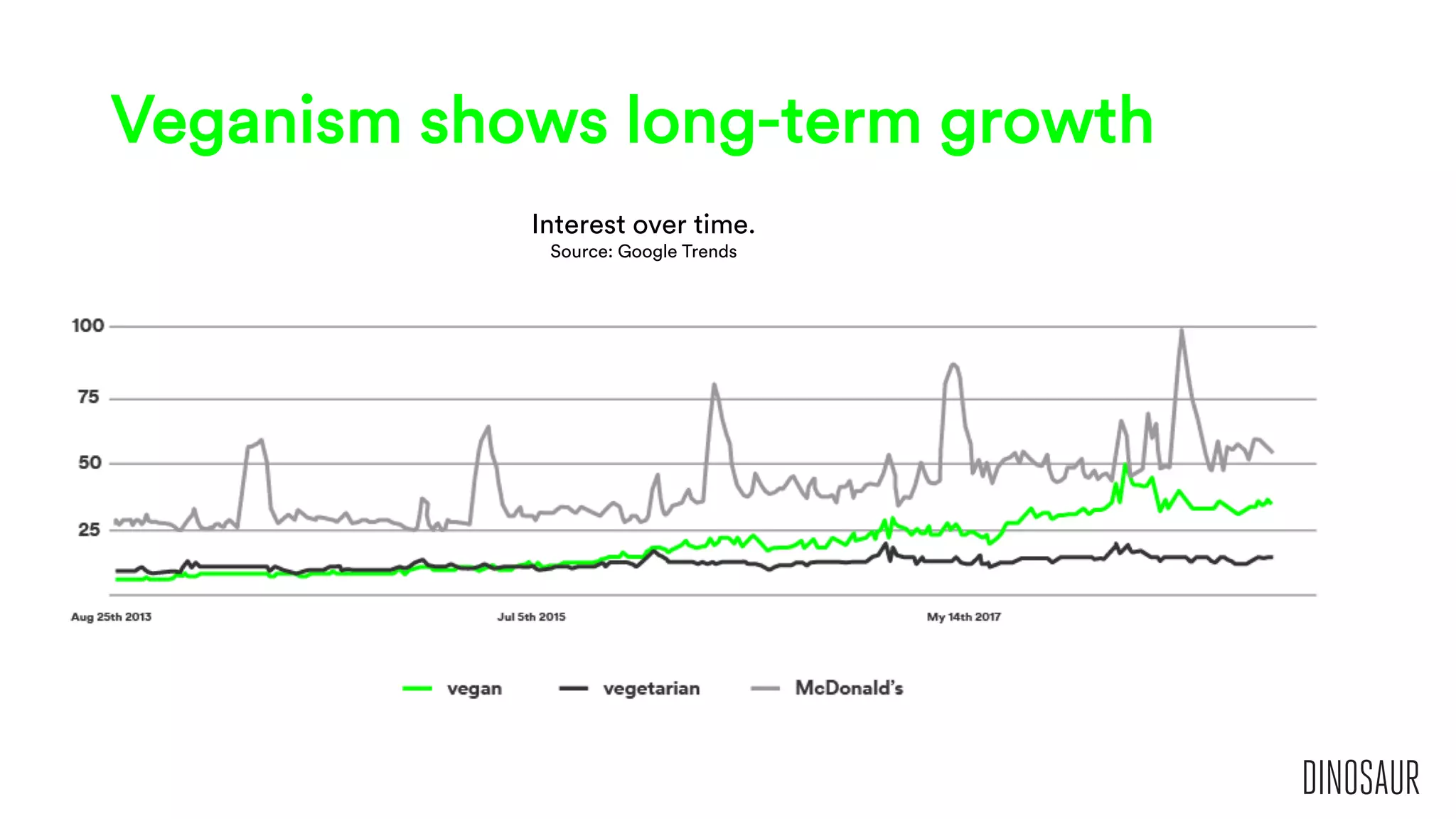 Veganism shows long-term growth

Interest over time.
Source: Google Trends

100
75
50
25

Aug 25th 2013
Jul 5th 2015
My 14th 2017

vegan
vegetarian
McDonald's

DINOSAUR